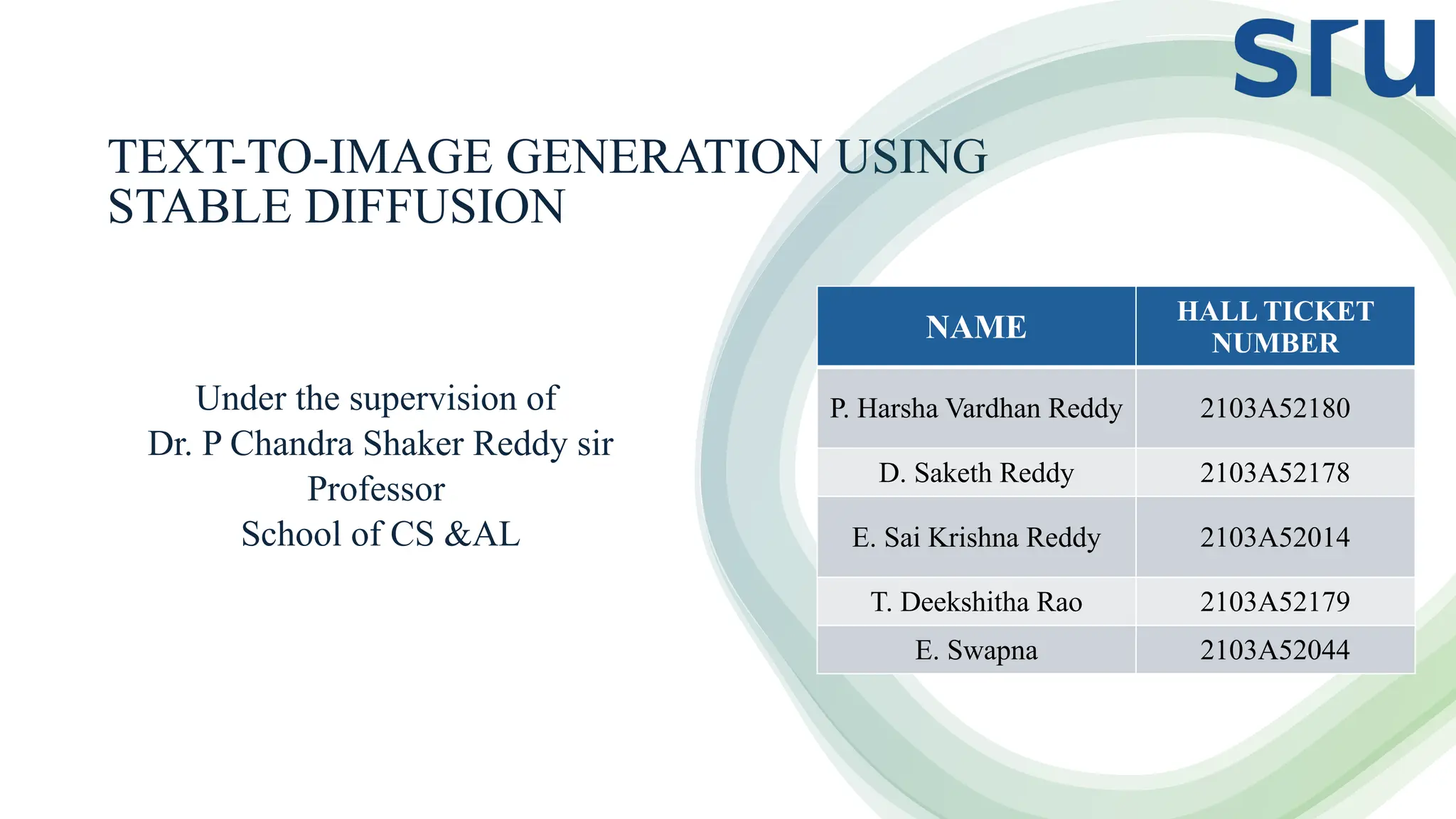 sru

TEXT-TO-IMAGE GENERATION USING STABLE DIFFUSION

Under the supervision of
Dr. P Chandra Shaker Reddy sir
Professor
School of CS &AL

| NAME | HALL TICKET NUMBER |
|---|---|
| P. Harsha Vardhan Reddy | 2103A52180 |
| D. Saketh Reddy | 2103A52178 |
| E. Sai Krishna Reddy | 2103A52014 |
| T. Deekshitha Rao | 2103A52179 |
| E. Swapna | 2103A52044 |